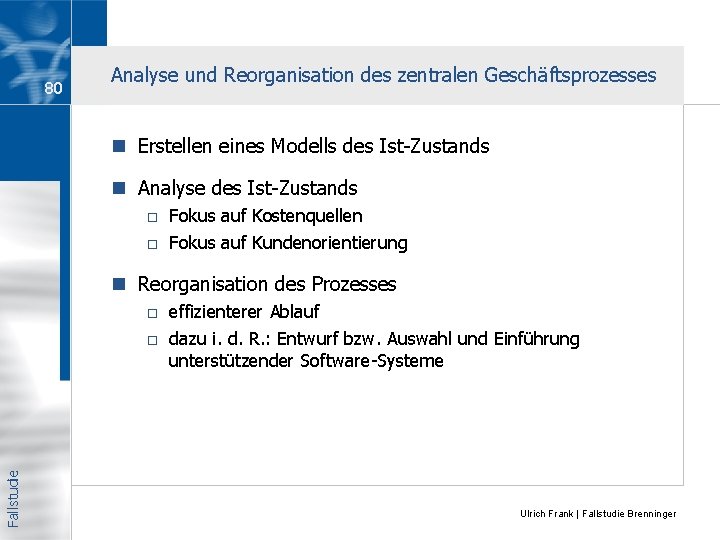 80

Analyse und Reorganisation des zentralen Geschäftsprozesses

■ Erstellen eines Modells des Ist-Zustands

■ Analyse des Ist-Zustands
□ Fokus auf Kostenquellen
□ Fokus auf Kundenorientierung

■ Reorganisation des Prozesses
□ effizienterer Ablauf
□ dazu i. d. R.: Entwurf bzw. Auswahl und Einführung unterstützender Software-Systeme

Fallstudie

Ulrich Frank | Fallstudie Brenninger